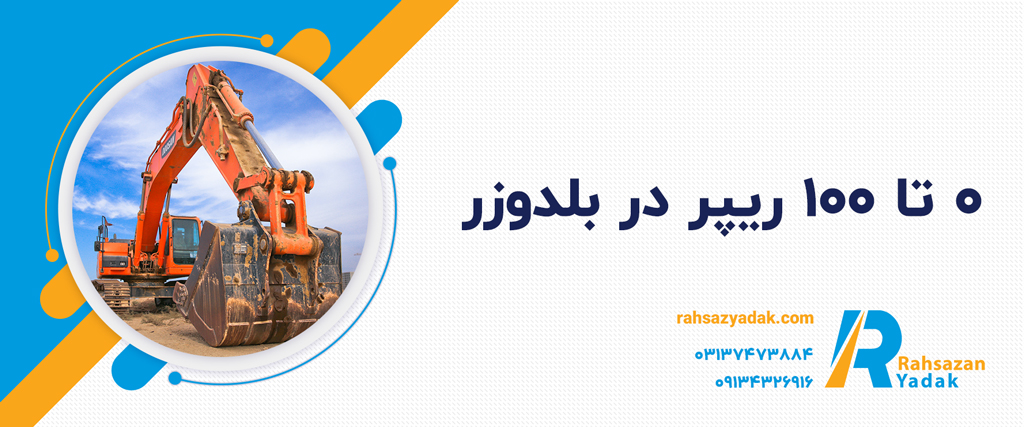 ۰ تا ۱۰۰ ریپر در بلدوزر

rahsazyadak.com
۰۳۱۳۷۴۷۳۸۸۴
۰۹۱۳۴۳۲۶۹۱۶

Rahsazan
Yadak